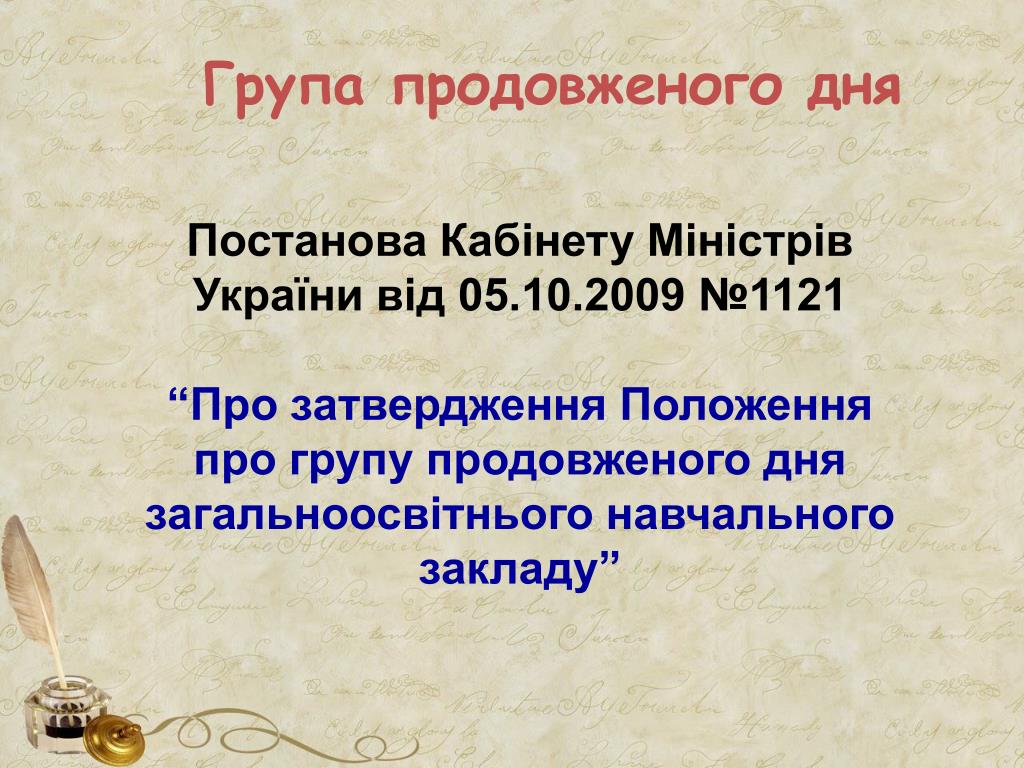 Група продовженого дня

Постанова Кабінету Міністрів України від 05.10.2009 №1121

“Про затвердження Положення про групу продовженого дня загальноосвітнього навчального закладу”